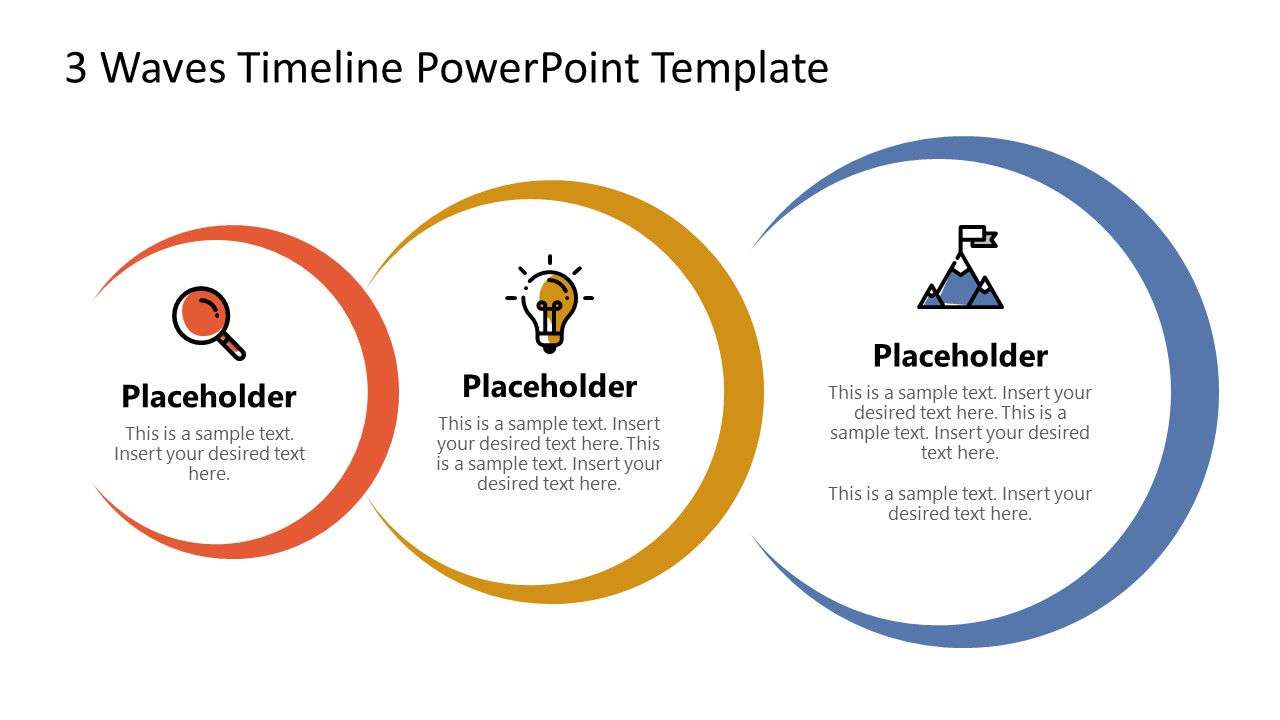 3 Waves Timeline PowerPoint Template

Placeholder

This is a sample text. Insert your desired text here.

Placeholder

This is a sample text. Insert your desired text here. This is a sample text. Insert your desired text here.

Placeholder

This is a sample text. Insert your desired text here. This is a sample text. Insert your desired text here.

This is a sample text. Insert your desired text here.